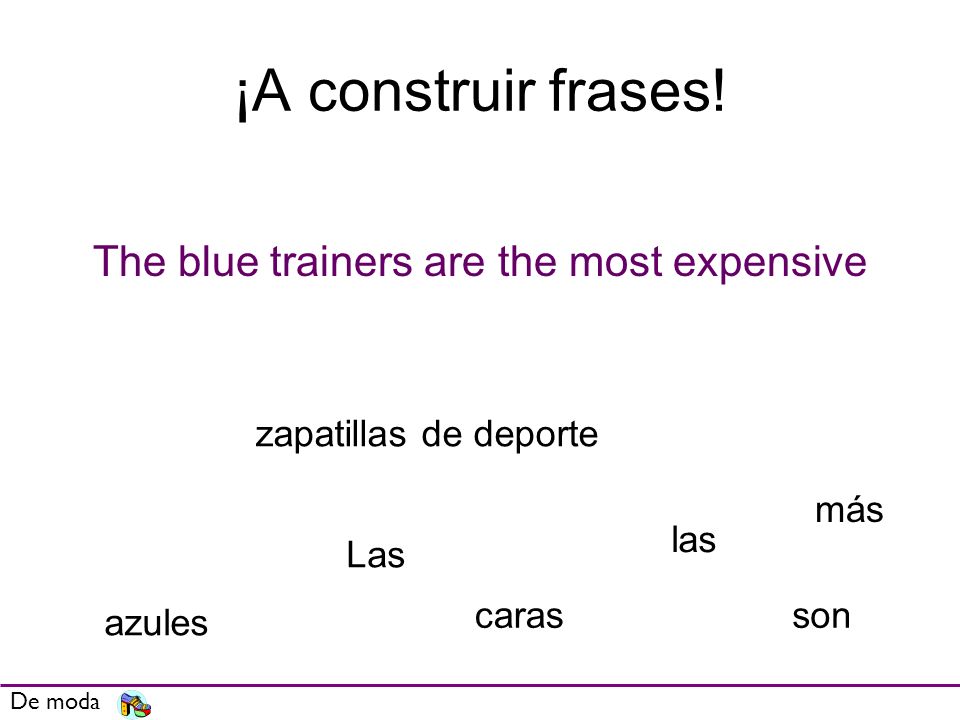 ¡A construir frases!

The blue trainers are the most expensive

zapatillas de deporte

más

las

Las

azules

caras

son

De moda